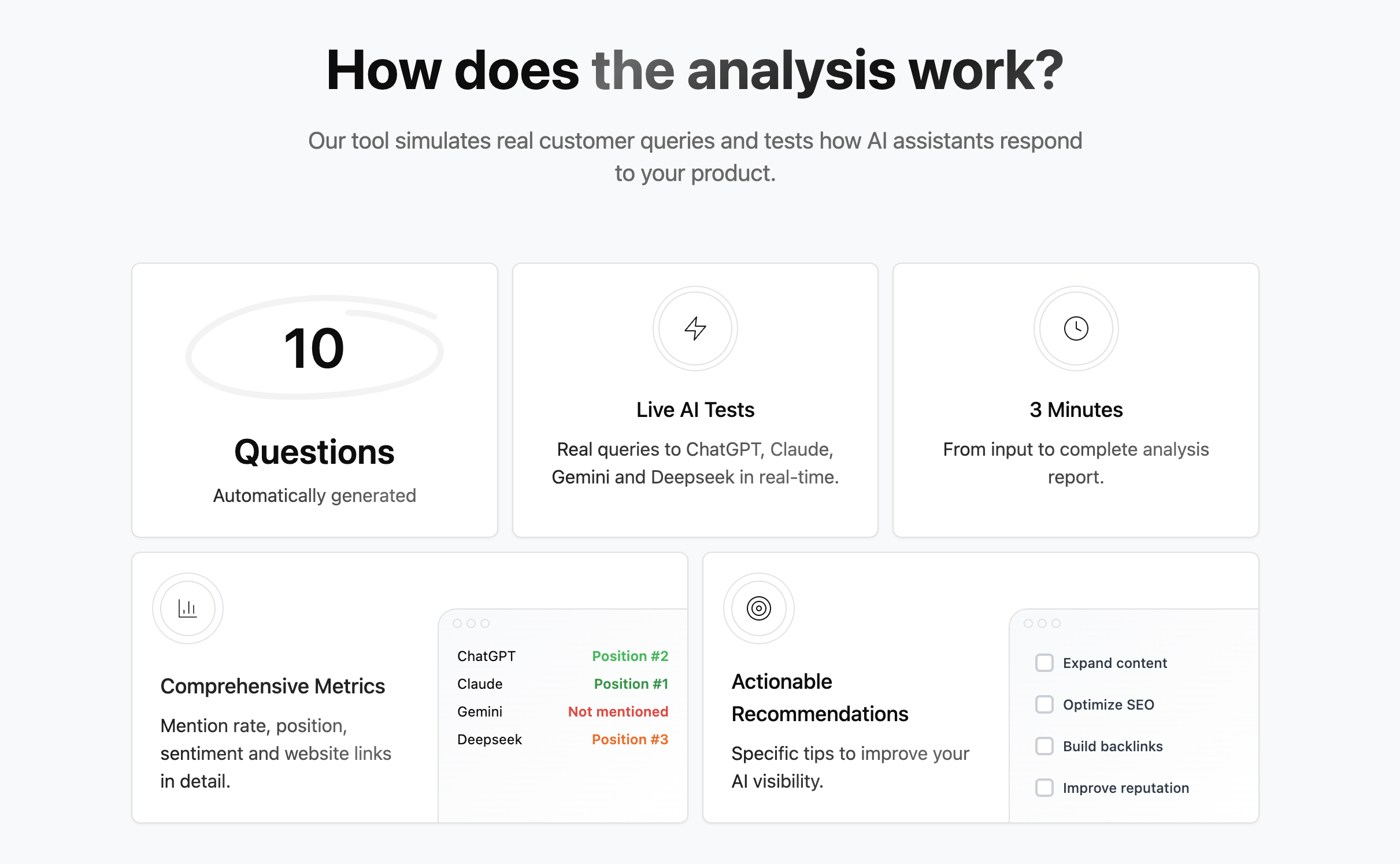 How does the analysis work?

Our tool simulates real customer queries and tests how AI assistants respond to your product.

10

Questions

Automatically generated

Live AI Tests

Real queries to ChatGPT, Claude, Gemini and Deepseek in real-time.

3 Minutes

From input to complete analysis report.

Comprehensive Metrics

Mention rate, position, sentiment and website links in detail.

| ChatGPT | Position #2 |
|---|---|
| Claude | Position #1 |
| Gemini | Not mentioned |
| Deepseek | Position #3 |

Actionable Recommendations

Specific tips to improve your AI visibility.

Expand content

Optimize SEO

Build backlinks

Improve reputation